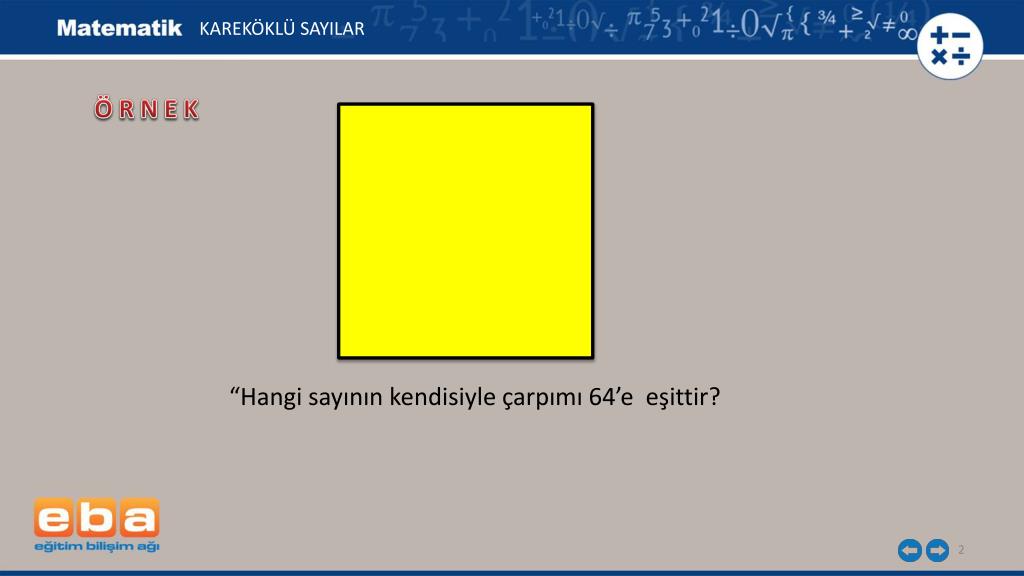 Matematik KAREKÖKLÜ SAYILAR

ÖRNEK

“Hangi sayının kendisiyle çarpımı 64’e eşittir?

eba
eğitim bilişim ağı

2